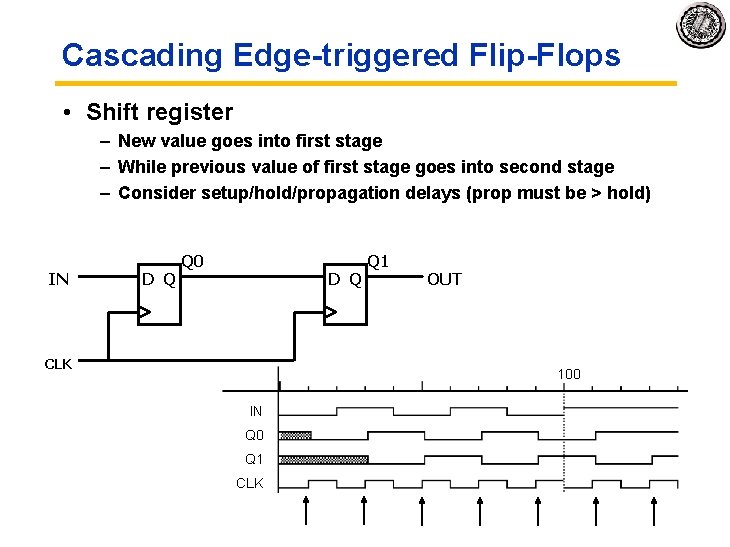 Cascading Edge-triggered Flip-Flops

• Shift register
– New value goes into first stage
– While previous value of first stage goes into second stage
– Consider setup/hold/propagation delays (prop must be > hold)

IN
D Q
Q0
D Q
Q1
OUT
CLK

100
IN
Q0
Q1
CLK